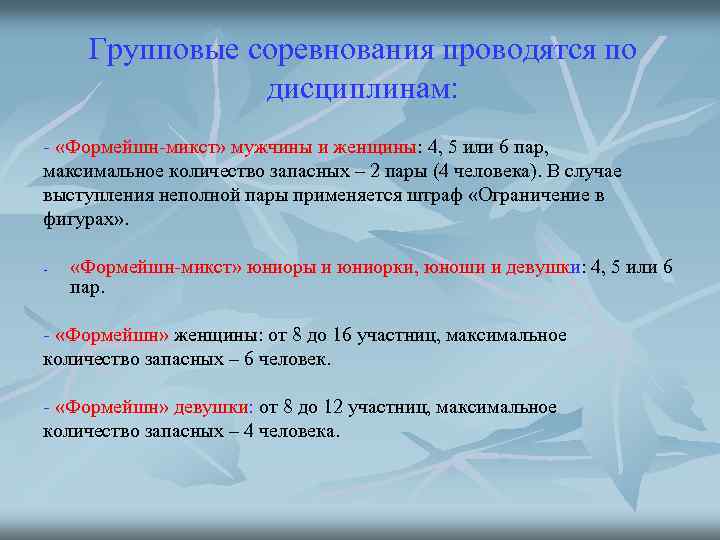 Групповые соревнования проводятся по дисциплинам:

- «Формейшн-микст» мужчины и женщины: 4, 5 или 6 пар, максимальное количество запасных – 2 пары (4 человека). В случае выступления неполной пары применяется штраф «Ограничение в фигурах».

- «Формейшн-микст» юниоры и юниорки, юноши и девушки: 4, 5 или 6 пар.

- «Формейшн» женщины: от 8 до 16 участниц, максимальное количество запасных – 6 человек.

- «Формейшн» девушки: от 8 до 12 участниц, максимальное количество запасных – 4 человека.